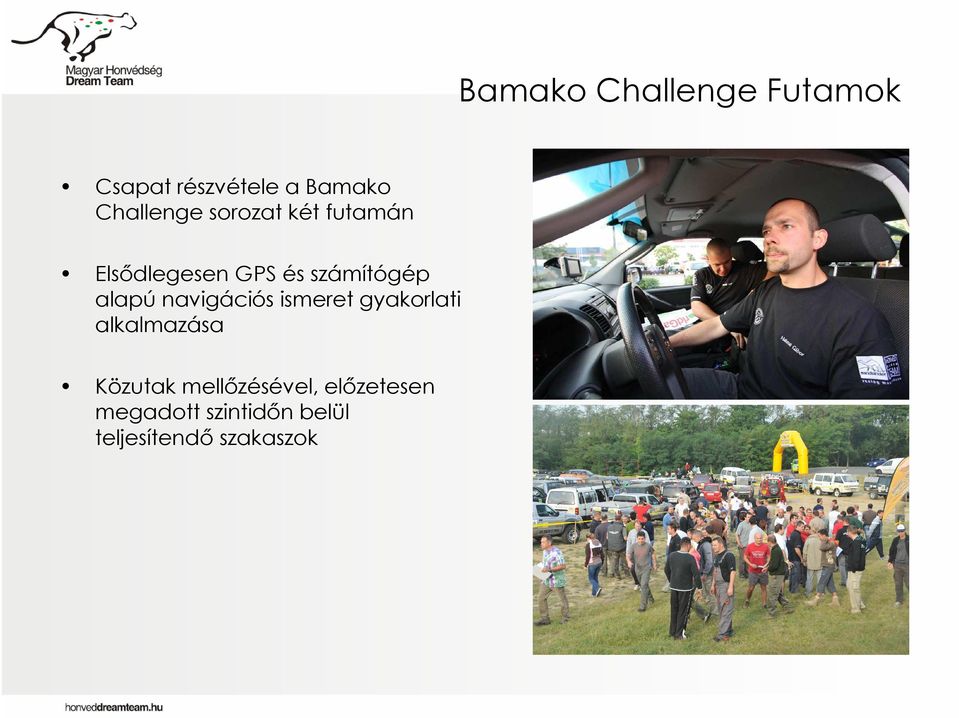 Magyar Honvédség
Dream Team

Bamako Challenge Futamok

• Csapat részvétele a Bamako Challenge sorozat két futamán

• Elsődlegesen GPS és számítógép alapú navigációs ismeret gyakorlati alkalmazása

• Közutak mellőzésével, előzetesen megadott szintidőn belül teljesítendő szakaszok

honveddreamteam.hu